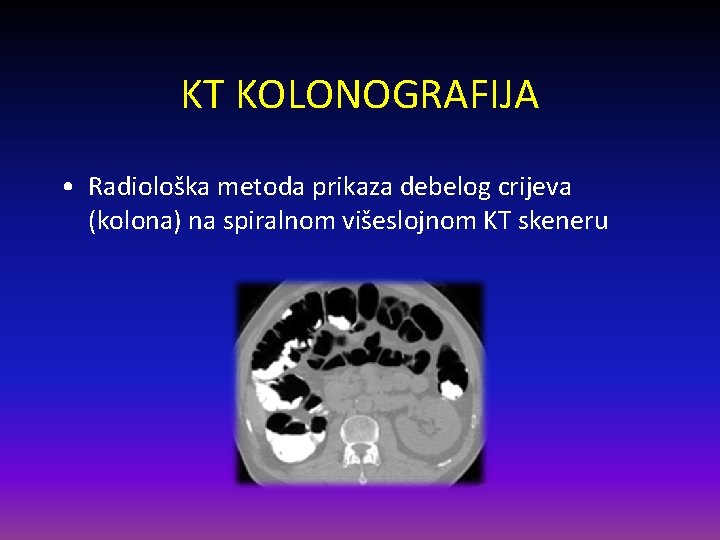 KT KOLONOGRAFIJA

• Radiološka metoda prikaza debelog crijeva (kolona) na spiralnom višeslojnom KT skeneru